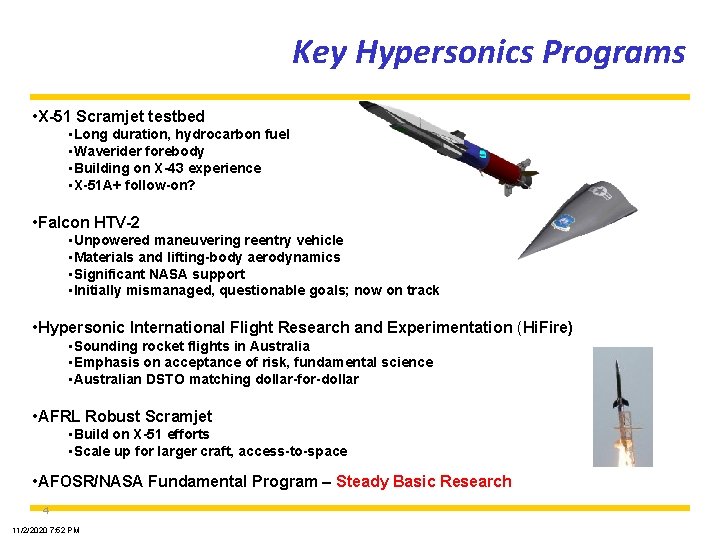 Key Hypersonics Programs

•X-51 Scramjet testbed
•Long duration, hydrocarbon fuel
•Waverider forebody
•Building on X-43 experience
•X-51A+ follow-on?

•Falcon HTV-2
•Unpowered maneuvering reentry vehicle
•Materials and lifting-body aerodynamics
•Significant NASA support
•Initially mismanaged, questionable goals; now on track

•Hypersonic International Flight Research and Experimentation (HiFire)
•Sounding rocket flights in Australia
•Emphasis on acceptance of risk, fundamental science
•Australian DSTO matching dollar-for-dollar

•AFRL Robust Scramjet
•Build on X-51 efforts
•Scale up for larger craft, access-to-space

•AFOSR/NASA Fundamental Program – Steady Basic Research

4

11/2/2020 7:52 PM